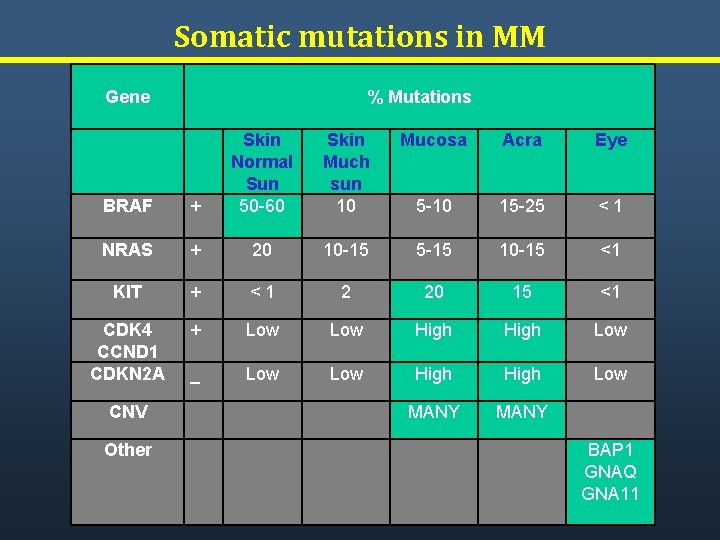 Somatic mutations in MM

| Gene | % Mutations | | | | | |
|---|---|---|---|---|---|---|
| | | Skin Normal Sun | Skin Much sun | Mucosa | Acra | Eye |
| BRAF | + | 50-60 | 10 | 5-10 | 15-25 | < 1 |
| NRAS | + | 20 | 10-15 | 5-15 | 10-15 | <1 |
| KIT | + | < 1 | 2 | 20 | 15 | <1 |
| CDK4 CCND1 | + | Low | Low | High | High | Low |
| CDKN2A | _ | Low | Low | High | High | Low |
| CNV | | | | MANY | MANY | |
| Other | | | | | | BAP1 GNAQ GNA11 |